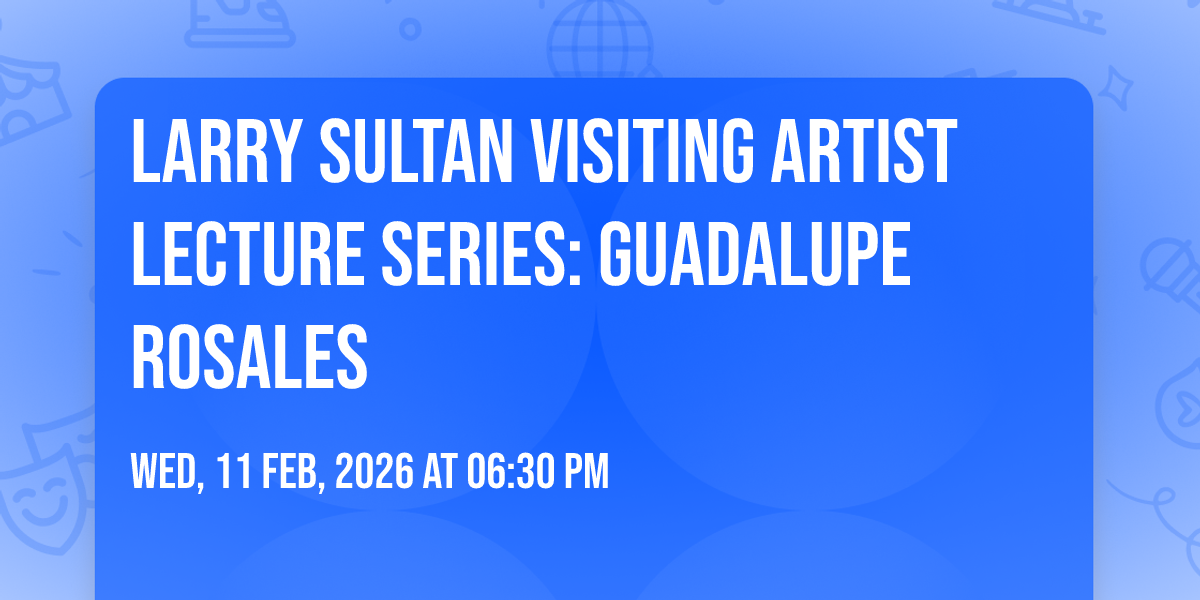 LARRY SULTAN VISITING ARTIST LECTURE SERIES: GUADALUPE ROSALES

WED, 11 FEB, 2026 AT 06:30 PM